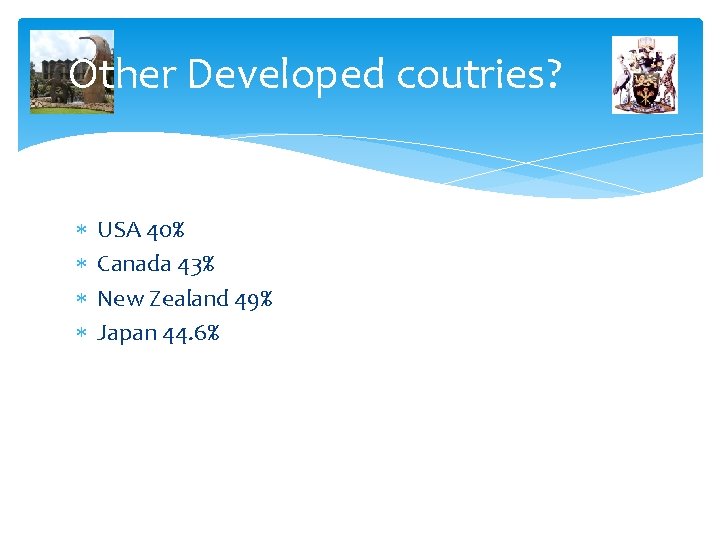 Other Developed coutries?

* USA 40%
* Canada 43%
* New Zealand 49%
* Japan 44.6%